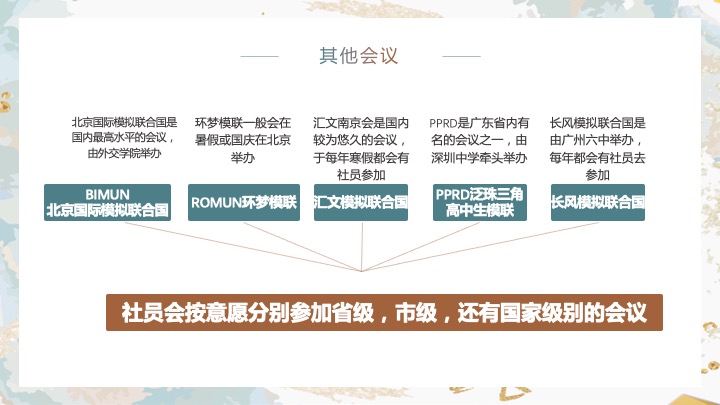 其他会议

北京国际模拟联合国是国内最高水平的会议，由外交学院举办

BIMUN
北京国际模拟联合国

环梦模联一般会在暑假或国庆在北京举办

ROMUN环梦模联

汇文南京会是国内较为悠久的会议，于每年寒假都会有社员参加

汇文模拟联合国

PPRD是广东省内有名的会议之一，由深圳中学牵头举办

PPRD泛珠三角高中生模联

长风模拟联合国是由广州六中举办，每年都会有社员去参加

长风模拟联合国

社员会按意愿分别参加省级，市级，还有国家级别的会议